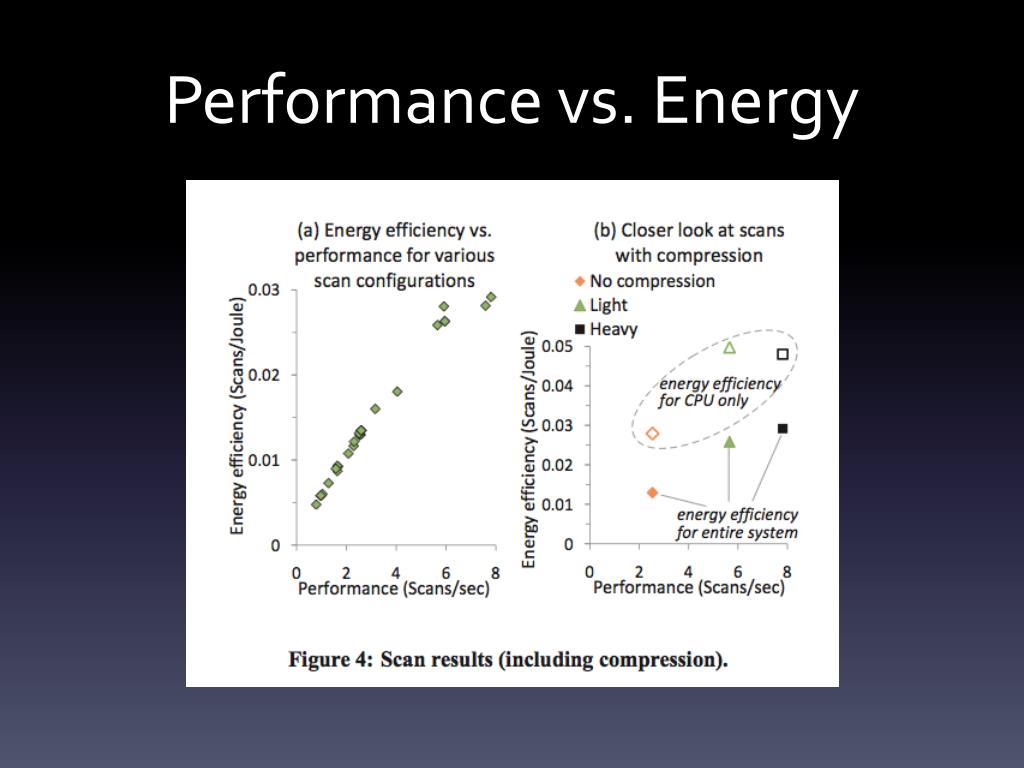 Performance vs. Energy

(a) Energy efficiency vs. performance for various scan configurations

Energy efficiency (Scans/Joule)

0.03
0.02
0.01
0

0 2 4 6 8
Performance (Scans/sec)

(b) Closer look at scans with compression

No compression
Light
Heavy

Energy efficiency (Scans/Joule)

0.05
0.04
0.03
0.02
0.01
0

energy efficiency for CPU only

energy efficiency for entire system

0 2 4 6 8
Performance (Scans/sec)

Figure 4: Scan results (including compression).